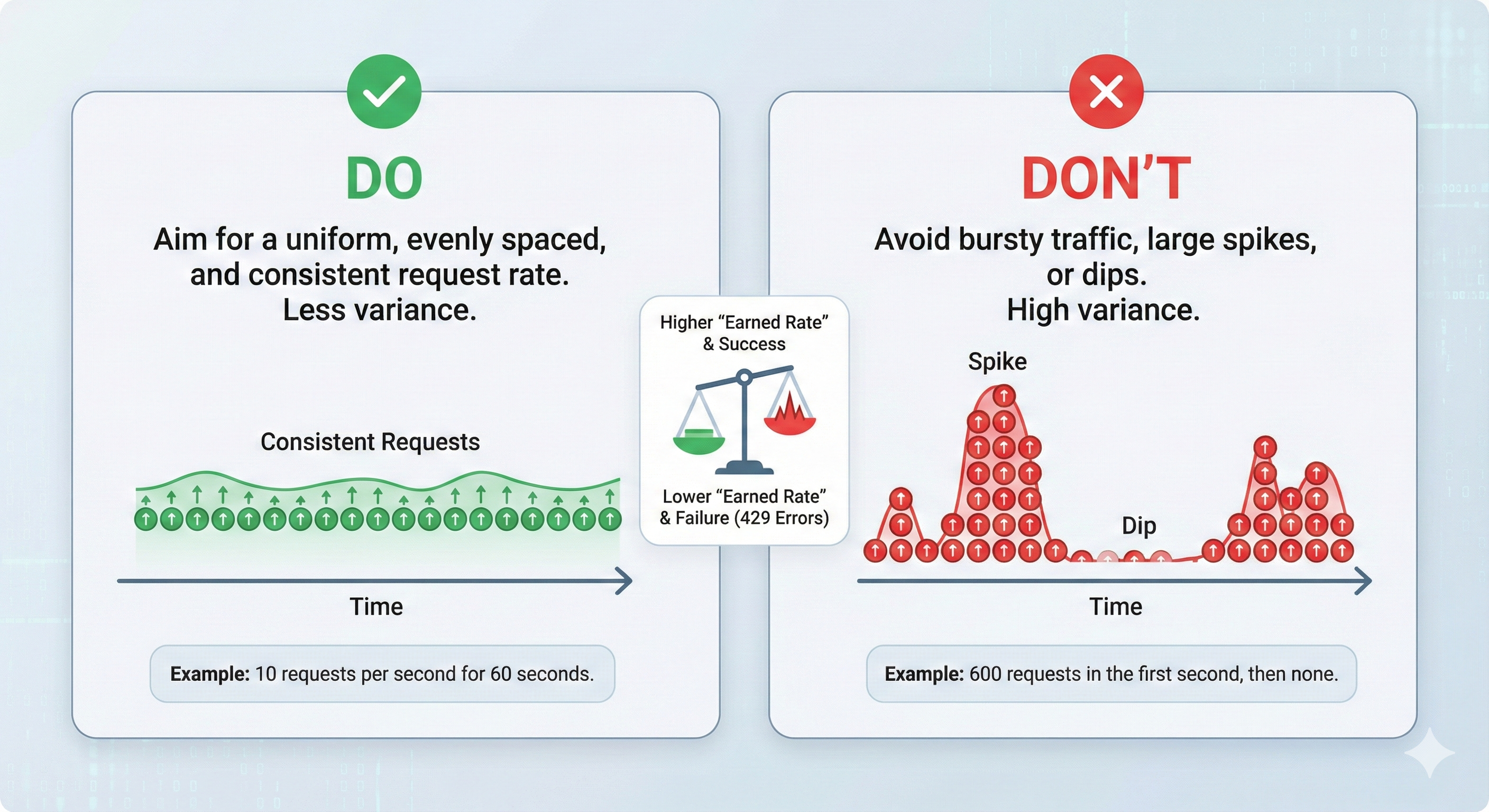 DO

Aim for a uniform, evenly spaced, and consistent request rate. Less variance.

Consistent Requests

Time

**Example:** 10 requests per second for 60 seconds.

Higher “Earned Rate” & Success

Lower “Earned Rate” & Failure (429 Errors)

DON’T

Avoid bursty traffic, large spikes, or dips. High variance.

Spike

Dip

Time

**Example:** 600 requests in the first second, then none.